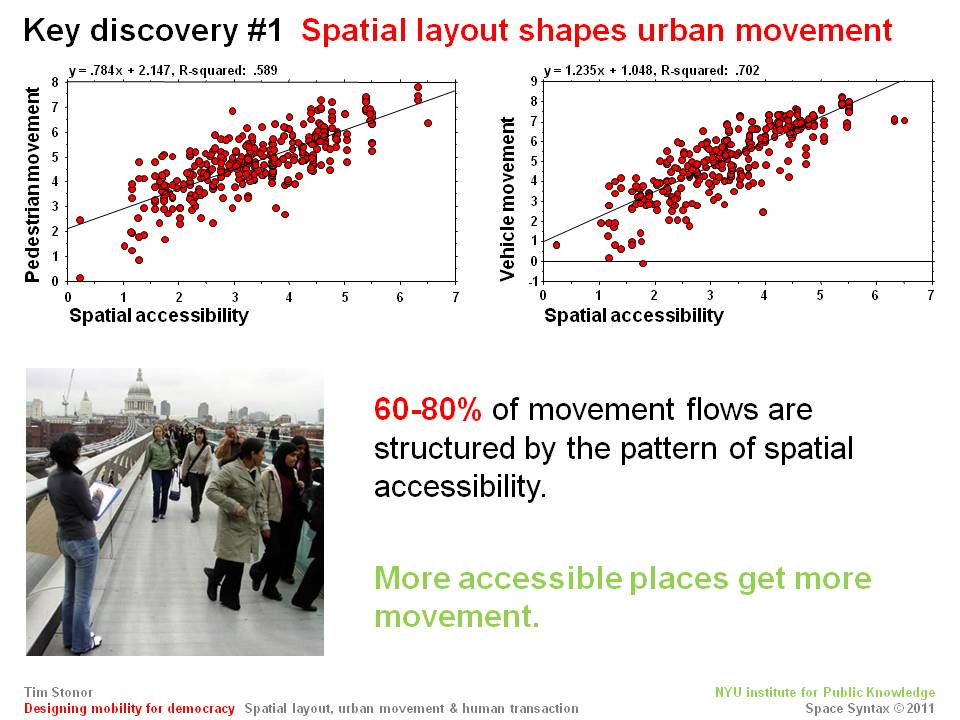 Key discovery #1 Spatial layout shapes urban movement

y = .784x + 2.147, R-squared: .589

Pedestrian movement

8
7
6
5
4
3
2
1
0

0 1 2 3 4 5 6 7

Spatial accessibility

y = 1.235x + 1.048, R-squared: .702

Vehicle movement

9
8
7
6
5
4
3
2
1
0
-1

0 1 2 3 4 5 6 7

Spatial accessibility

60-80% of movement flows are structured by the pattern of spatial accessibility.

More accessible places get more movement.

Tim Stonor
Designing mobility for democracy Spatial layout, urban movement & human transaction

NYU institute for Public Knowledge
Space Syntax © 2011